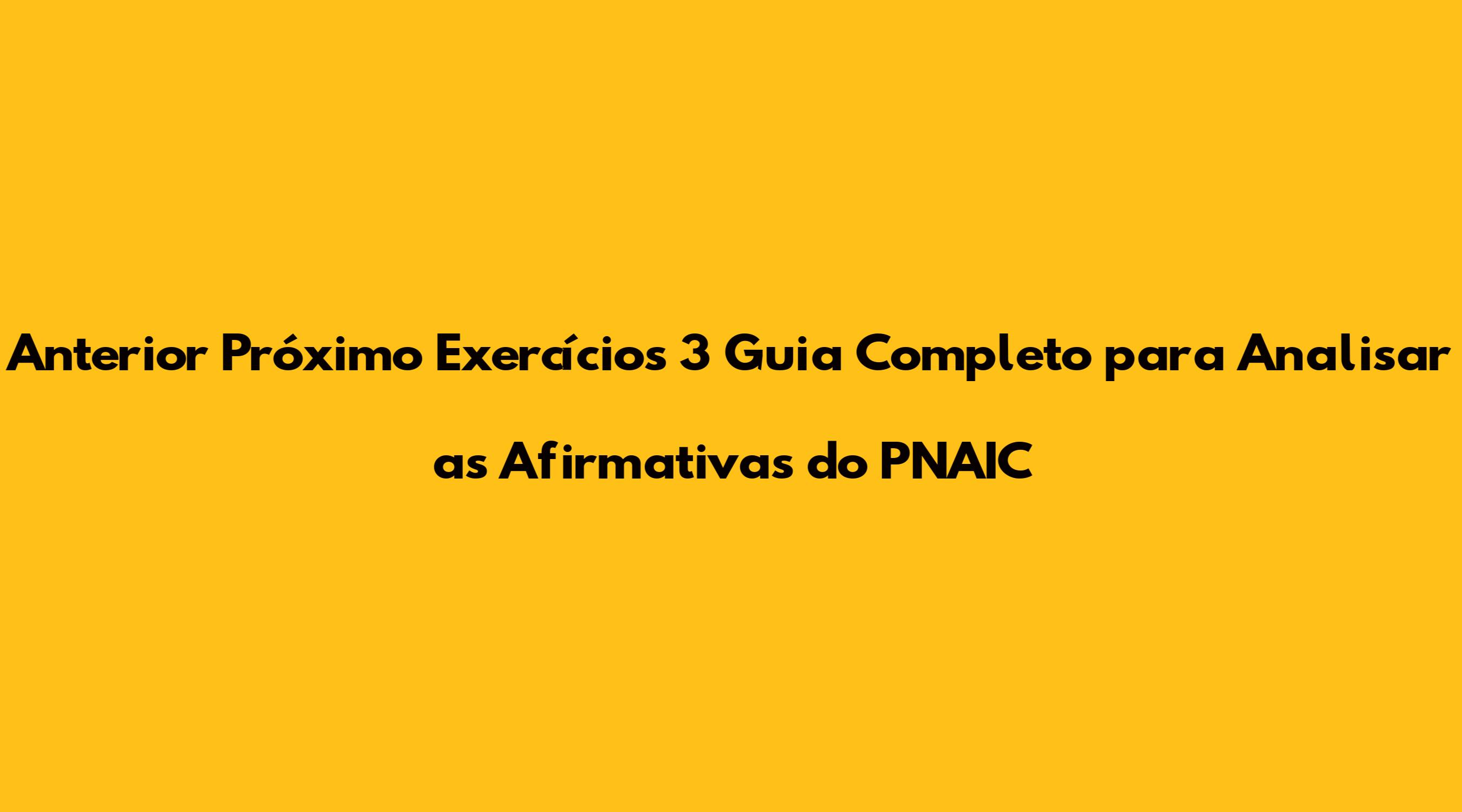 Anterior Próximo Exercícios 3 Guia Completo para Analisar as Afirmativas do PNAIC